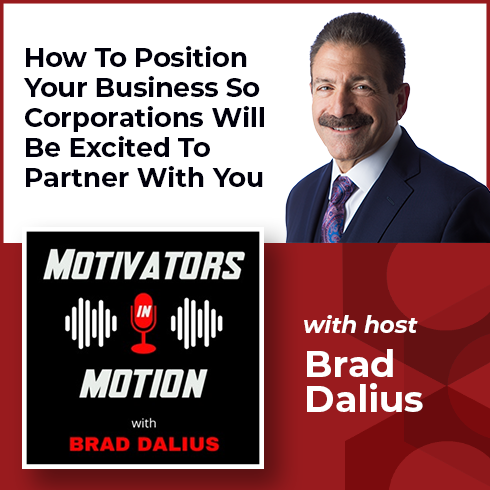 How To Position Your Business So Corporations Will Be Excited To Partner With You

MOTIVATORS
IN
MOTION
with
BRAD DALIUS

with host
Brad Dalius